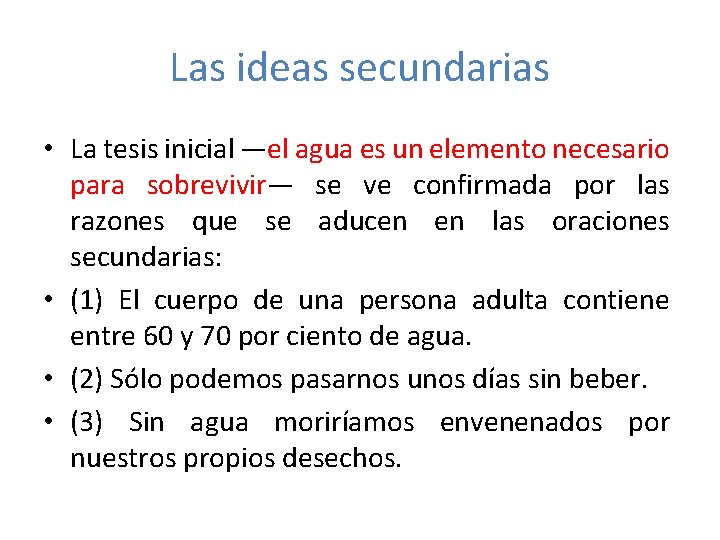 Las ideas secundarias

• La tesis inicial —el agua es un elemento necesario para sobrevivir— se ve confirmada por las razones que se aducen en las oraciones secundarias:

• (1) El cuerpo de una persona adulta contiene entre 60 y 70 por ciento de agua.

• (2) Sólo podemos pasarnos unos días sin beber.

• (3) Sin agua moriríamos envenenados por nuestros propios desechos.